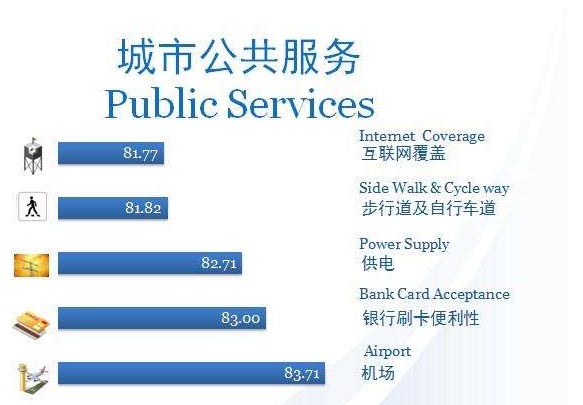 城市公共服务
Public Services

81.77
Internet Coverage
互联网覆盖

81.82
Side Walk & Cycle way
步行道及自行车道

82.71
Power Supply
供电

83.00
Bank Card Acceptance
银行刷卡便利性

83.71
Airport
机场